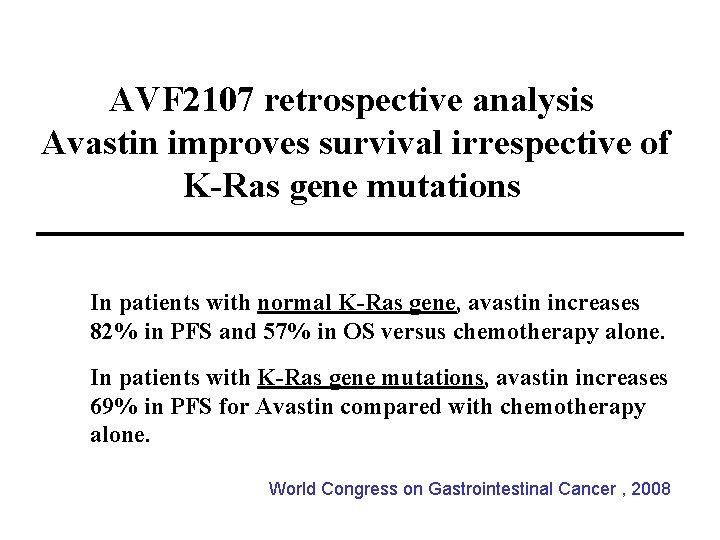 AVF2107 retrospective analysis
Avastin improves survival irrespective of K-Ras gene mutations

In patients with normal K-Ras gene, avastin increases 82% in PFS and 57% in OS versus chemotherapy alone.

In patients with K-Ras gene mutations, avastin increases 69% in PFS for Avastin compared with chemotherapy alone.

World Congress on Gastrointestinal Cancer , 2008